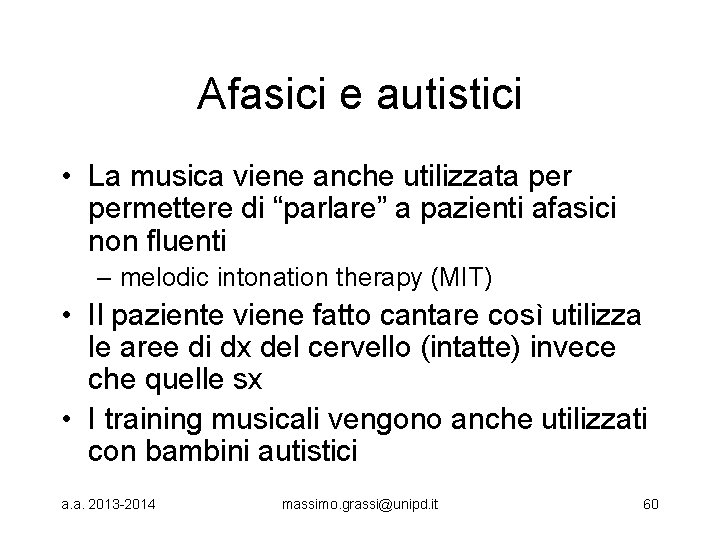 Afasici e autistici

• La musica viene anche utilizzata per permettere di “parlare” a pazienti afasici non fluenti

– melodic intonation therapy (MIT)

• Il paziente viene fatto cantare così utilizza le aree di dx del cervello (intatte) invece che quelle sx

• I training musicali vengono anche utilizzati con bambini autistici

a.a. 2013-2014 massimo.grassi@unipd.it 60